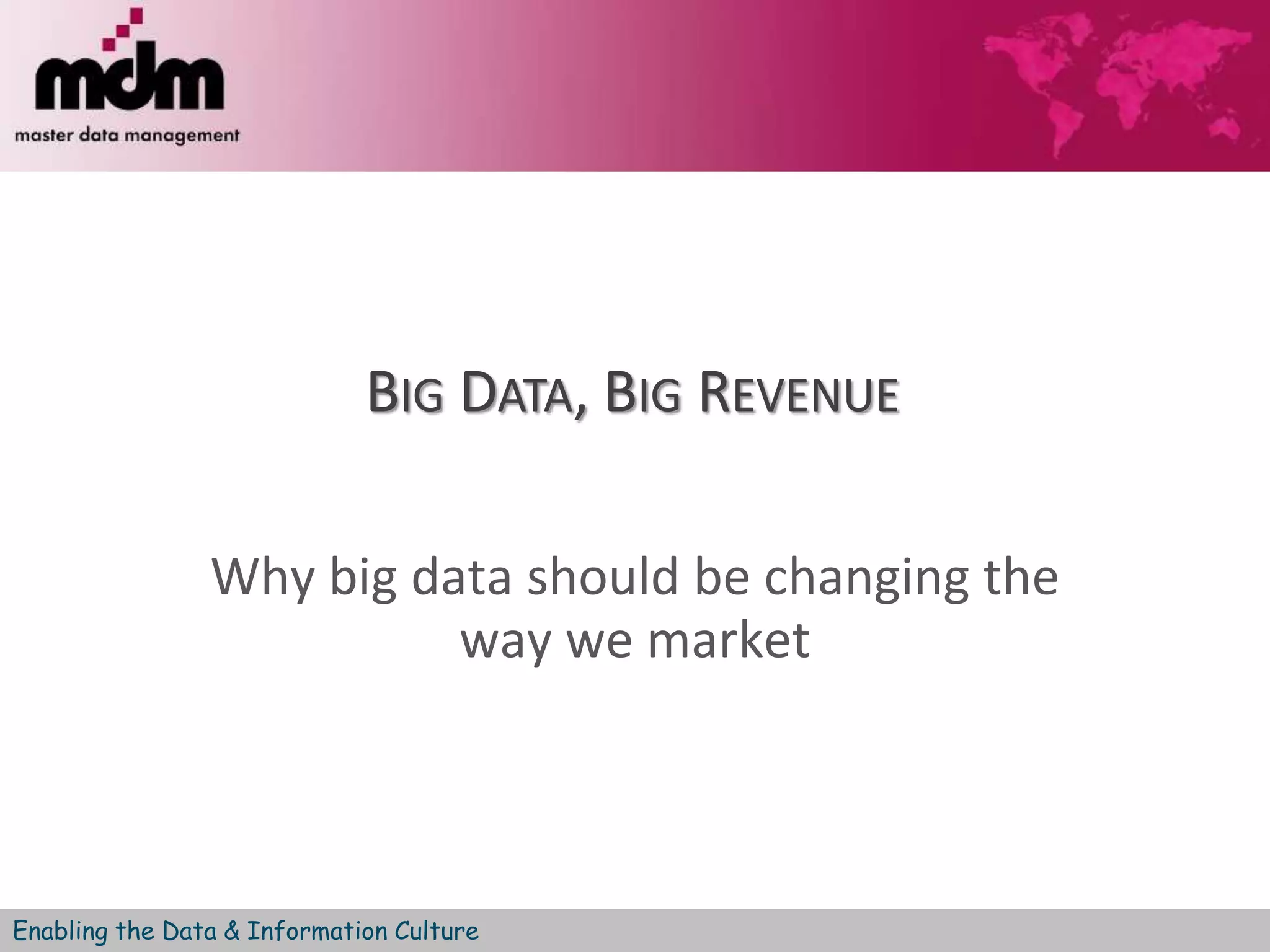 mdm
master data management

BIG DATA, BIG REVENUE

Why big data should be changing the way we market

Enabling the Data & Information Culture